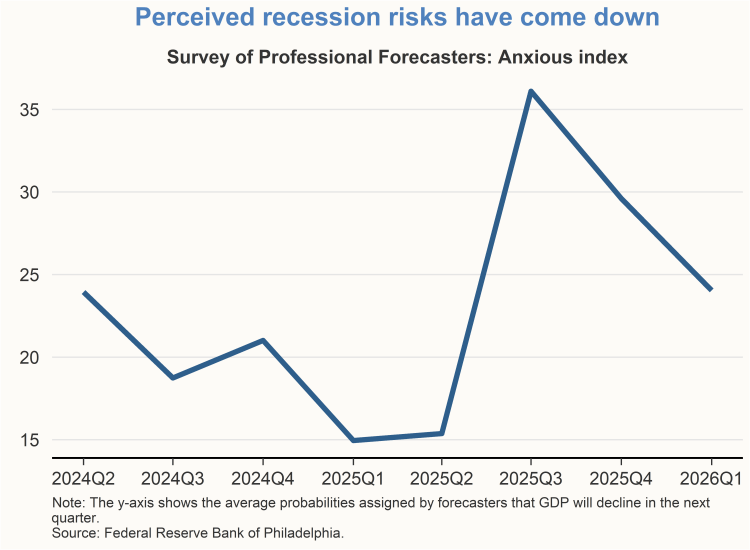 Perceived recession risks have come down

Survey of Professional Forecasters: Anxious index

35
30
25
20
15

2024Q2 2024Q3 2024Q4 2025Q1 2025Q2 2025Q3 2025Q4 2026Q1

Note: The y-axis shows the average probabilities assigned by forecasters that GDP will decline in the next quarter.
Source: Federal Reserve Bank of Philadelphia.